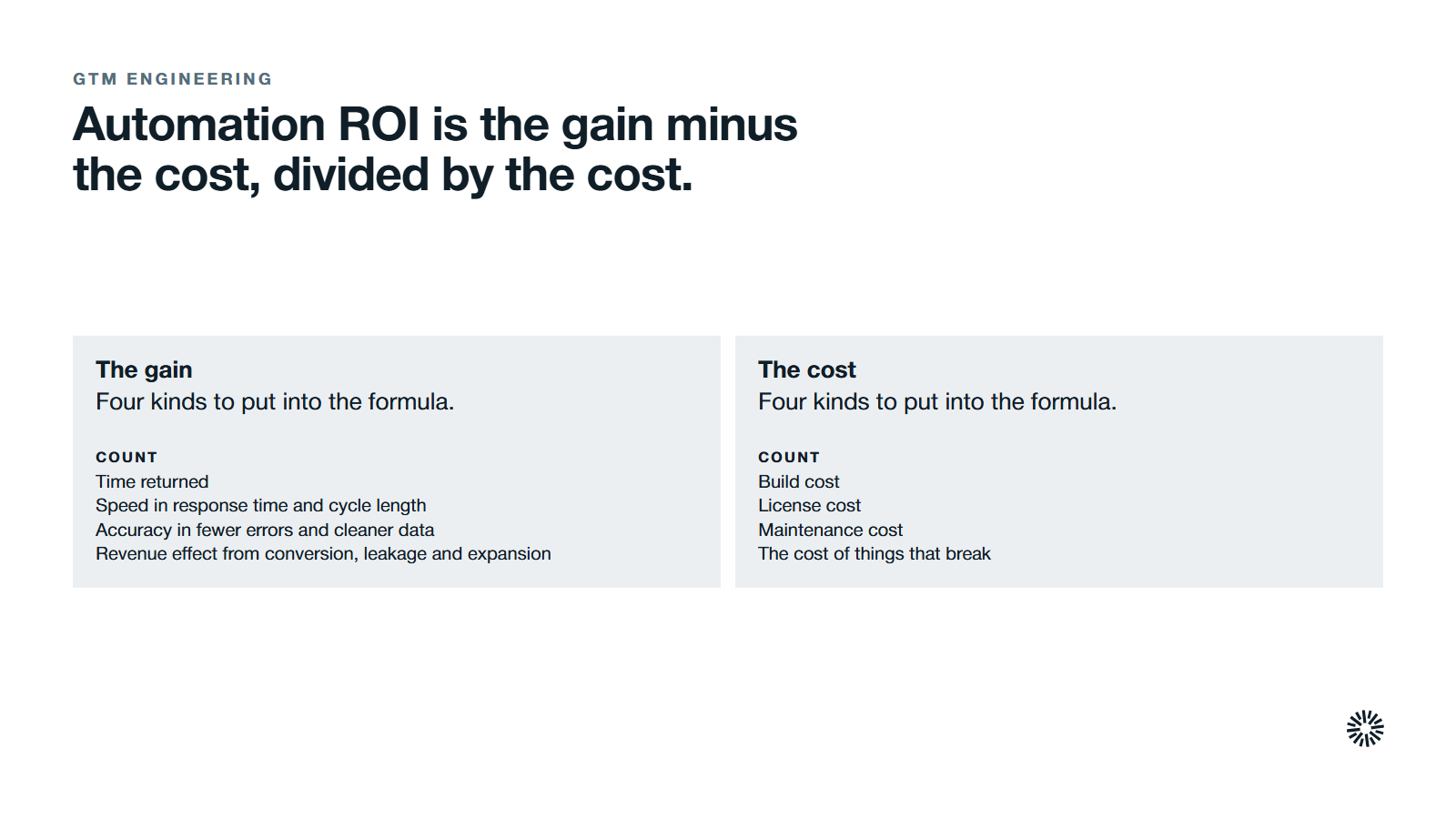 GTM ENGINEERING

Automation ROI is the gain minus the cost, divided by the cost.

The gain

Four kinds to put into the formula.

COUNT

Time returned
Speed in response time and cycle length
Accuracy in fewer errors and cleaner data
Revenue effect from conversion, leakage and expansion

The cost

Four kinds to put into the formula.

COUNT

Build cost
License cost
Maintenance cost
The cost of things that break